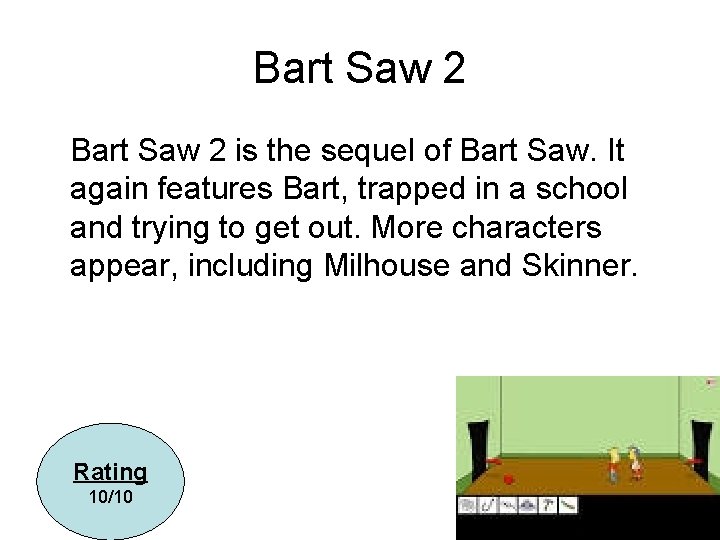 Bart Saw 2

Bart Saw 2 is the sequel of Bart Saw. It again features Bart, trapped in a school and trying to get out. More characters appear, including Milhouse and Skinner.

Rating
10/10